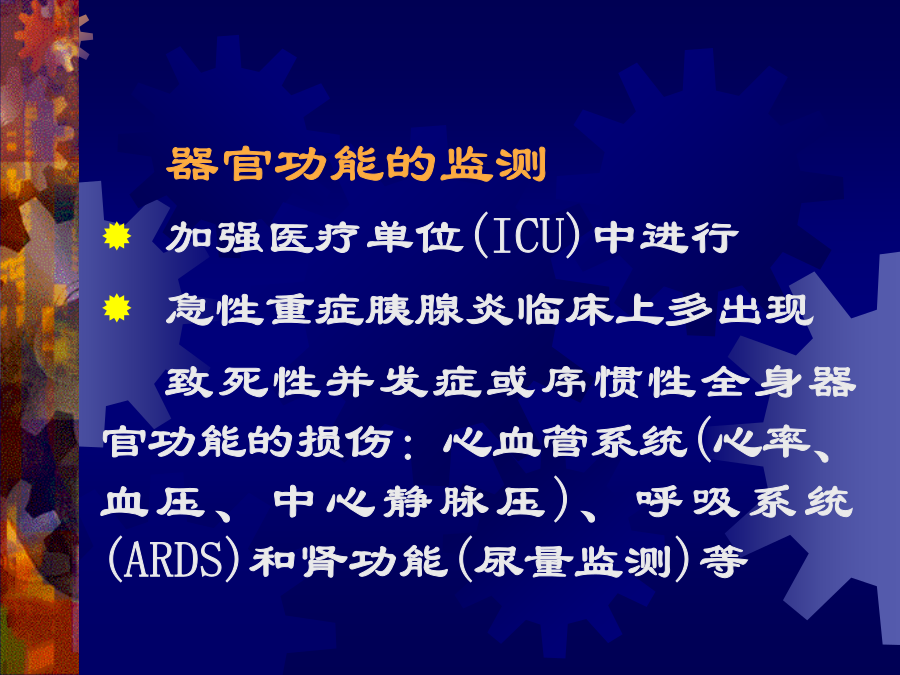 器官功能的监测

加强医疗单位(ICU)中进行

急性重症胰腺炎临床上多出现

致死性并发症或序惯性全身器官功能的损伤：心血管系统(心率、血压、中心静脉压)、呼吸系统(ARDS)和肾功能(尿量监测)等